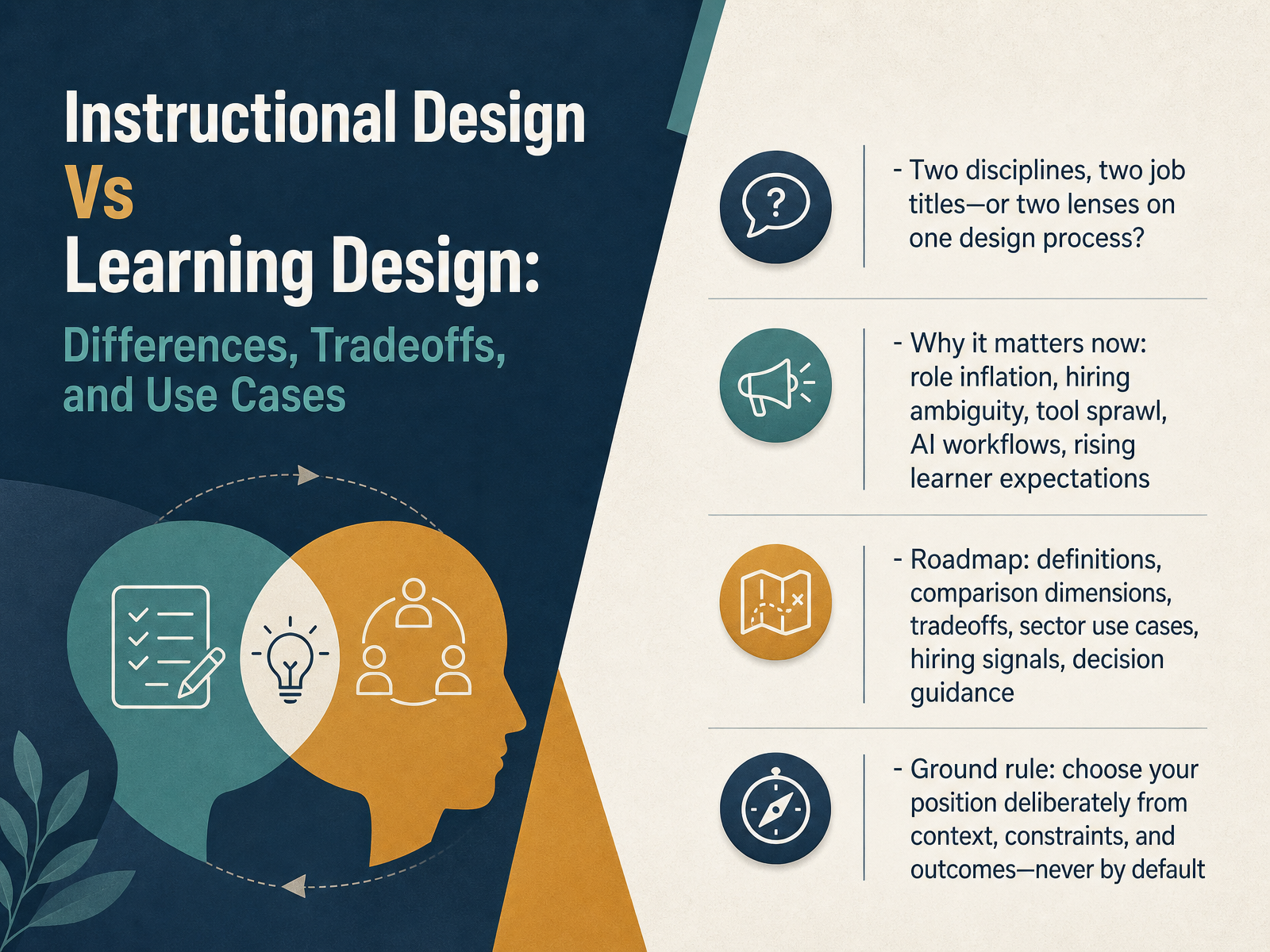 Instructional Design
Vs
Learning Design:
Differences, Tradeoffs, and Use Cases

- Two disciplines, two job titles—or two lenses on one design process?

- Why it matters now: role inflation, hiring ambiguity, tool sprawl, AI workflows, rising learner expectations

- Roadmap: definitions, comparison dimensions, tradeoffs, sector use cases, hiring signals, decision guidance

- Ground rule: choose your position deliberately from context, constraints, and outcomes—never by default